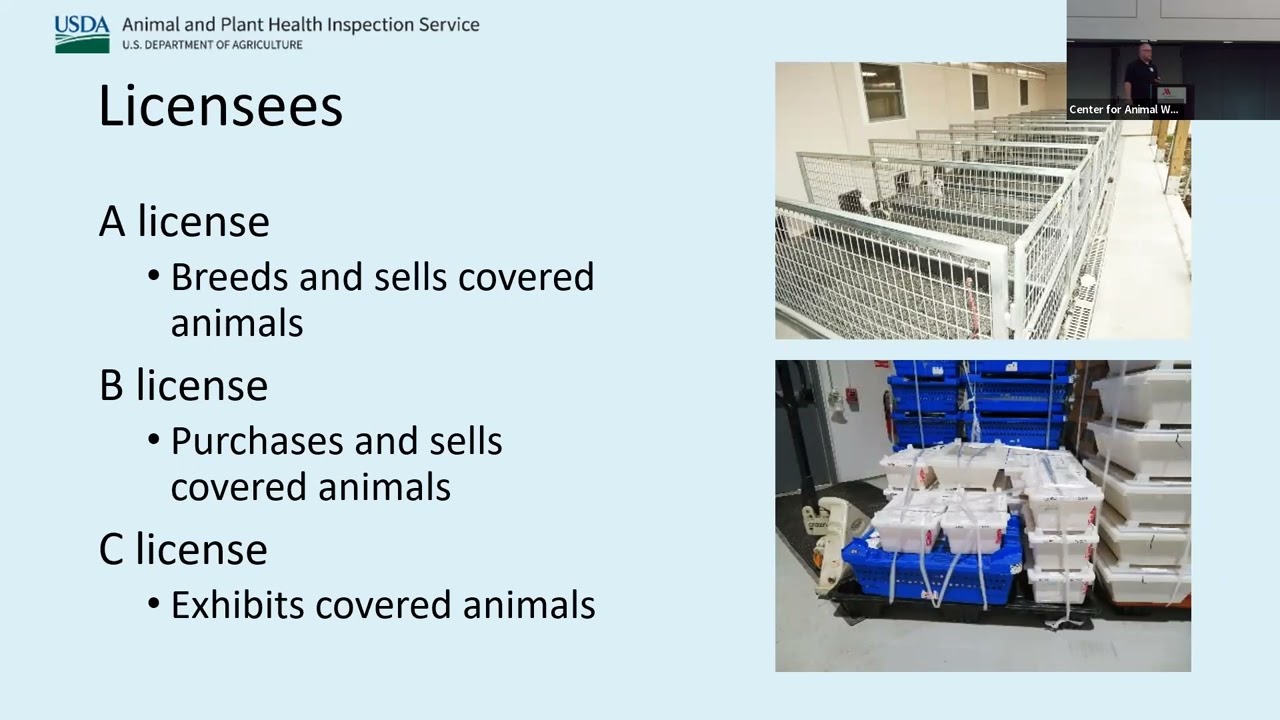 USDA Animal and Plant Health Inspection Service
U.S. DEPARTMENT OF AGRICULTURE

Center for Animal W...

Licensees

A license
• Breeds and sells covered animals

B license
• Purchases and sells covered animals

C license
• Exhibits covered animals